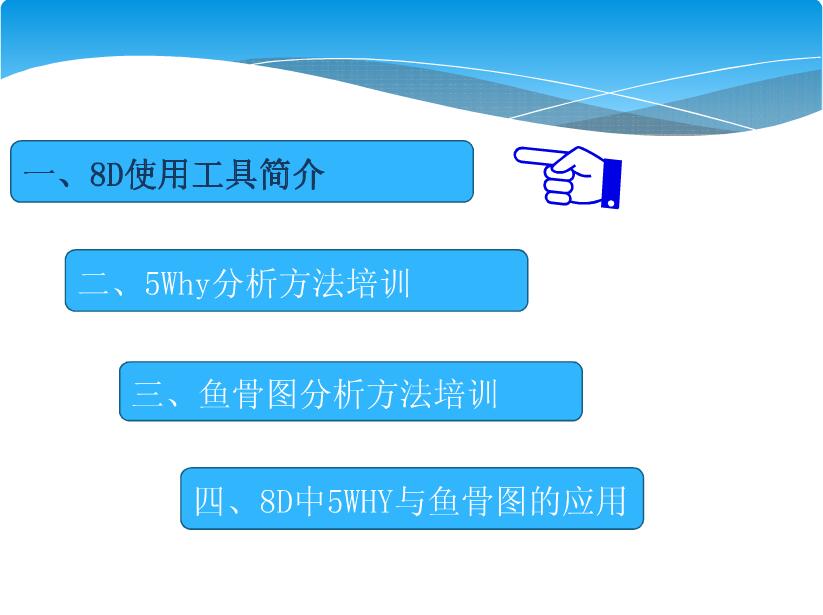 一、8D使用工具简介

二、5Why分析方法培训

三、鱼骨图分析方法培训

四、8D中5WHY与鱼骨图的应用